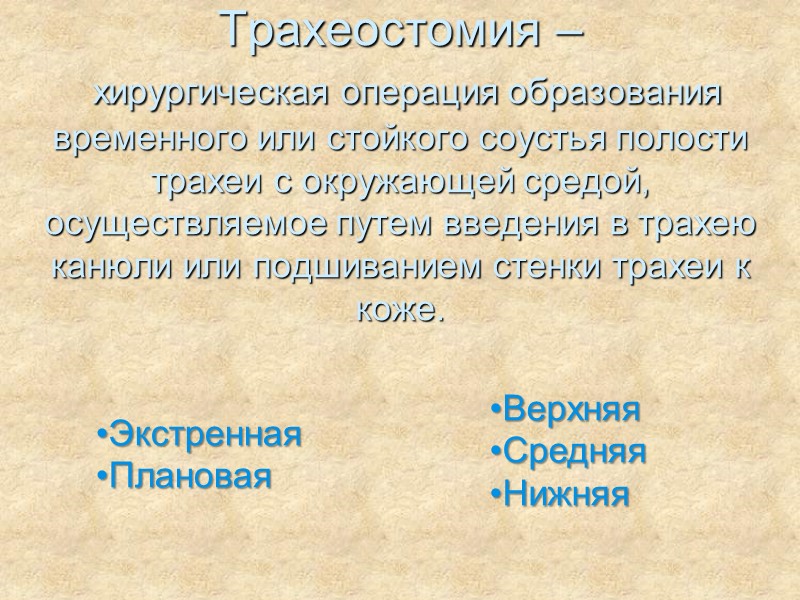 Трахеостомия –

хирургическая операция образования временного или стойкого соустья полости трахеи с окружающей средой, осуществляемое путем введения в трахею канюли или подшиванием стенки трахеи к коже.

•Экстренная
•Плановая

•Верхняя
•Средняя
•Нижняя